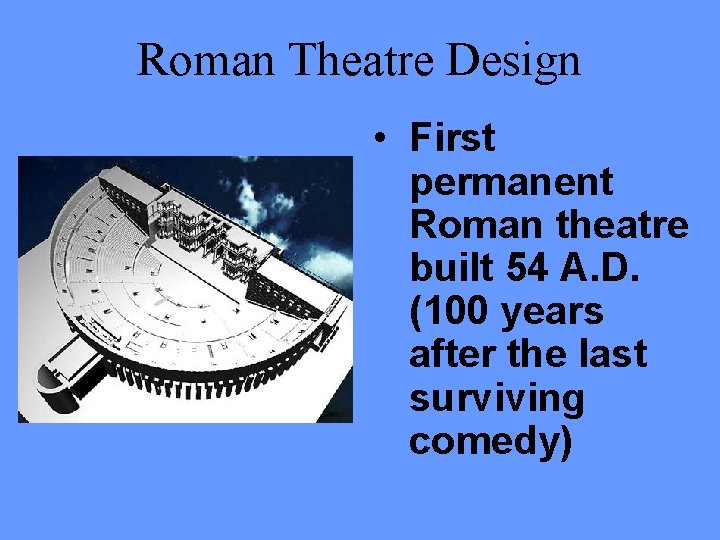 Roman Theatre Design

• First permanent Roman theatre built 54 A.D. (100 years after the last surviving comedy)